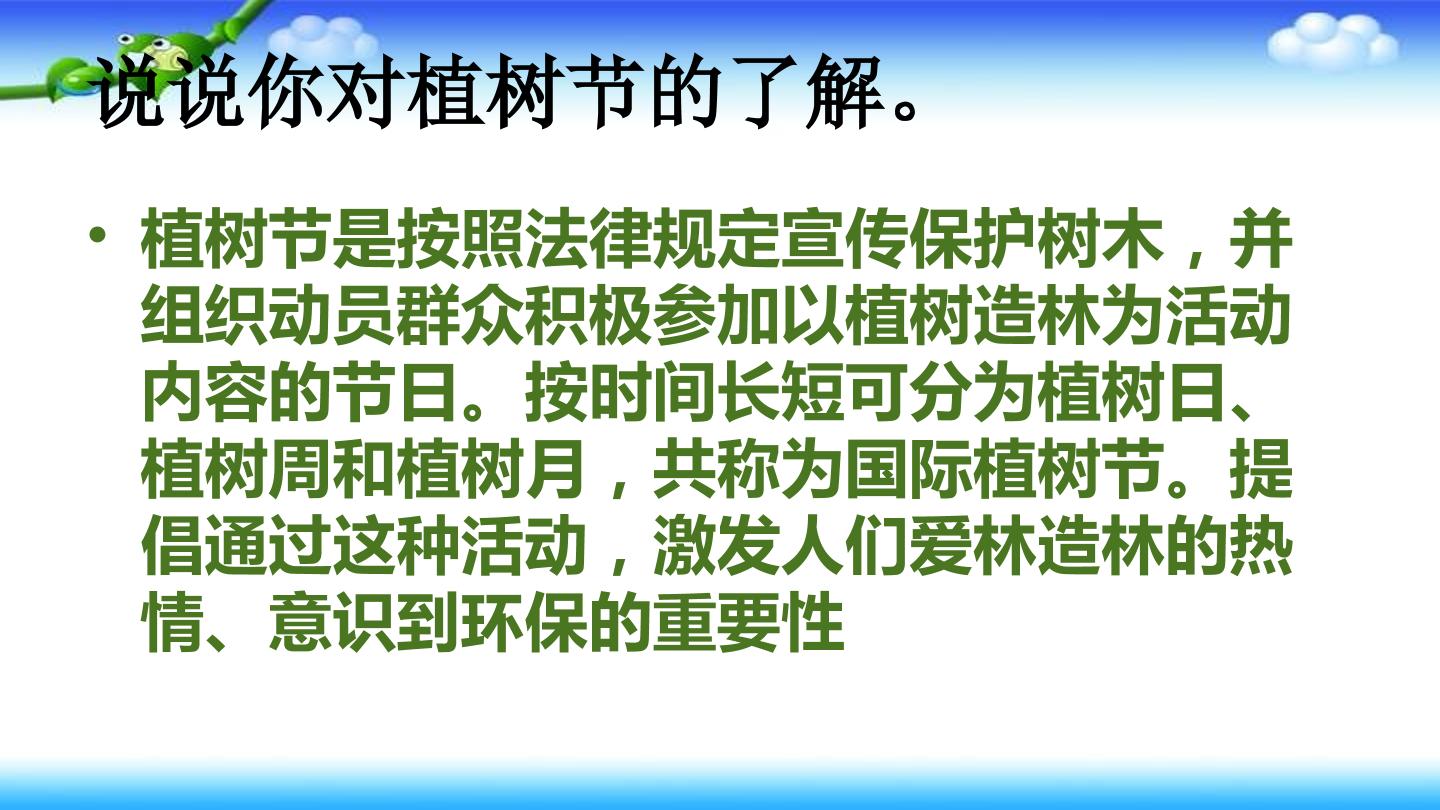 说说你对植树节的了解。

• 植树节是按照法律规定宣传保护树木，并组织动员群众积极参加以植树造林为活动内容的节日。按时间长短可分为植树日、植树周和植树月，共称为国际植树节。提倡通过这种活动，激发人们爱林造林的热情、意识到环保的重要性